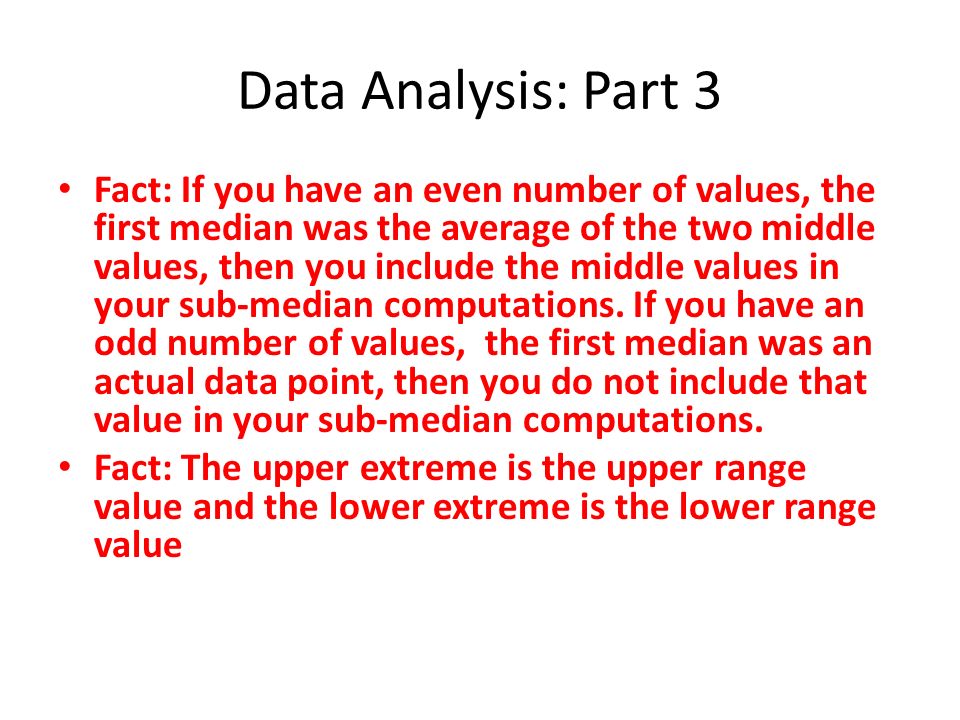 Data Analysis: Part 3

• Fact: If you have an even number of values, the first median was the average of the two middle values, then you include the middle values in your sub-median computations. If you have an odd number of values, the first median was an actual data point, then you do not include that value in your sub-median computations.
• Fact: The upper extreme is the upper range value and the lower extreme is the lower range value